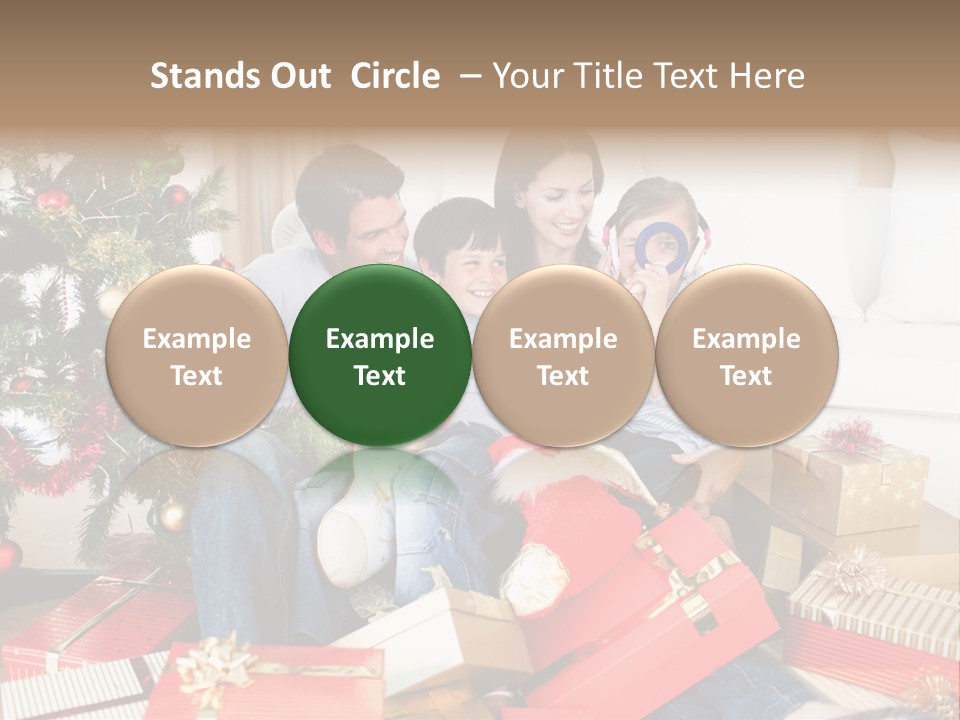 Stands Out Circle – Your Title Text Here

Example Text

Example Text

Example Text

Example Text